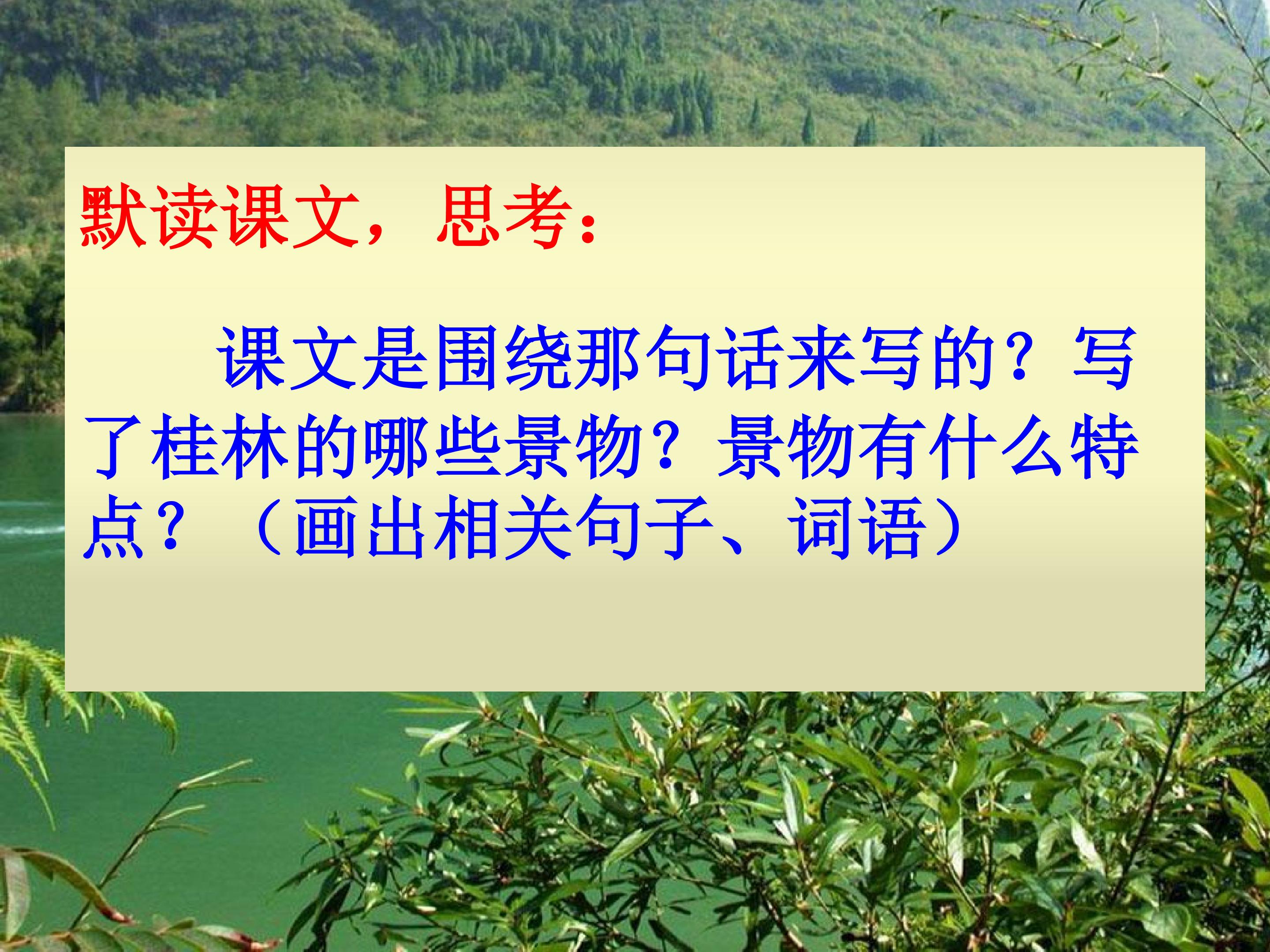 默读课文，思考：

课文是围绕那句话来写的？写了桂林的哪些景物？景物有什么特点？（画出相关句子、词语）